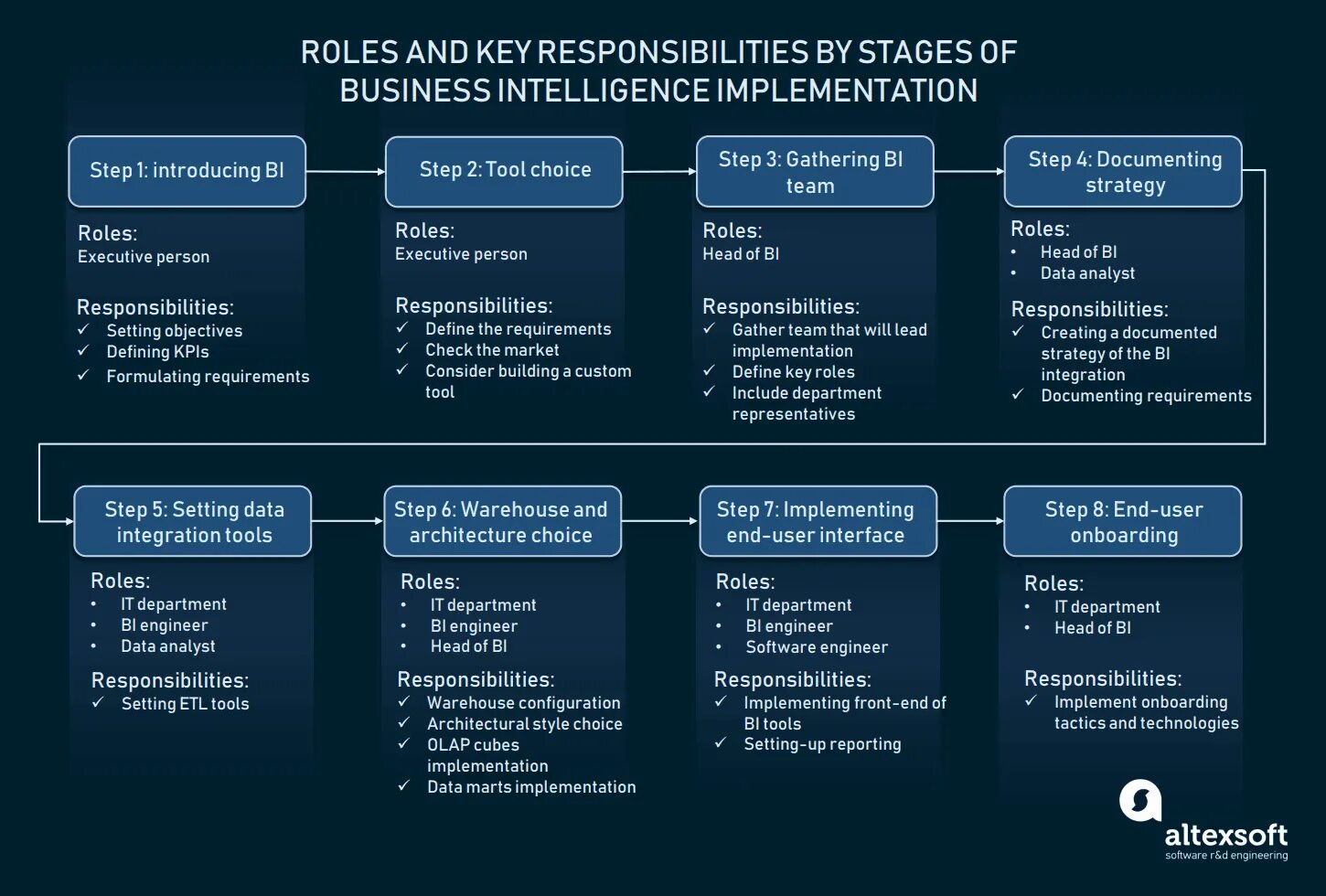 ROLES AND KEY RESPONSIBILITIES BY STAGES OF BUSINESS INTELLIGENCE IMPLEMENTATION

Step 1: introducing BI

Roles:
Executive person

Responsibilities:
✓ Setting objectives
✓ Defining KPIs
✓ Formulating requirements

Step 2: Tool choice

Roles:
Executive person

Responsibilities:
✓ Define the requirements
✓ Check the market
✓ Consider building a custom tool

Step 3: Gathering BI team

Roles:
Head of BI

Responsibilities:
✓ Gather team that will lead implementation
✓ Define key roles
✓ Include department representatives

Step 4: Documenting strategy

Roles:
• Head of BI
• Data analyst

Responsibilities:
✓ Creating a documented strategy of the BI integration
✓ Documenting requirements

Step 5: Setting data integration tools

Roles:
• IT department
• BI engineer
• Data analyst

Responsibilities:
✓ Setting ETL tools

Step 6: Warehouse and architecture choice

Roles:
• IT department
• BI engineer
• Head of BI

Responsibilities:
✓ Warehouse configuration
✓ Architectural style choice
✓ OLAP cubes implementation
✓ Data marts implementation

Step 7: Implementing end-user interface

Roles:
• IT department
• BI engineer
• Software engineer

Responsibilities:
✓ Implementing front-end of BI tools
✓ Setting-up reporting

Step 8: End-user onboarding

Roles:
• IT department
• Head of BI

Responsibilities:
✓ Implement onboarding tactics and technologies

altexsoft
software r&d engineering